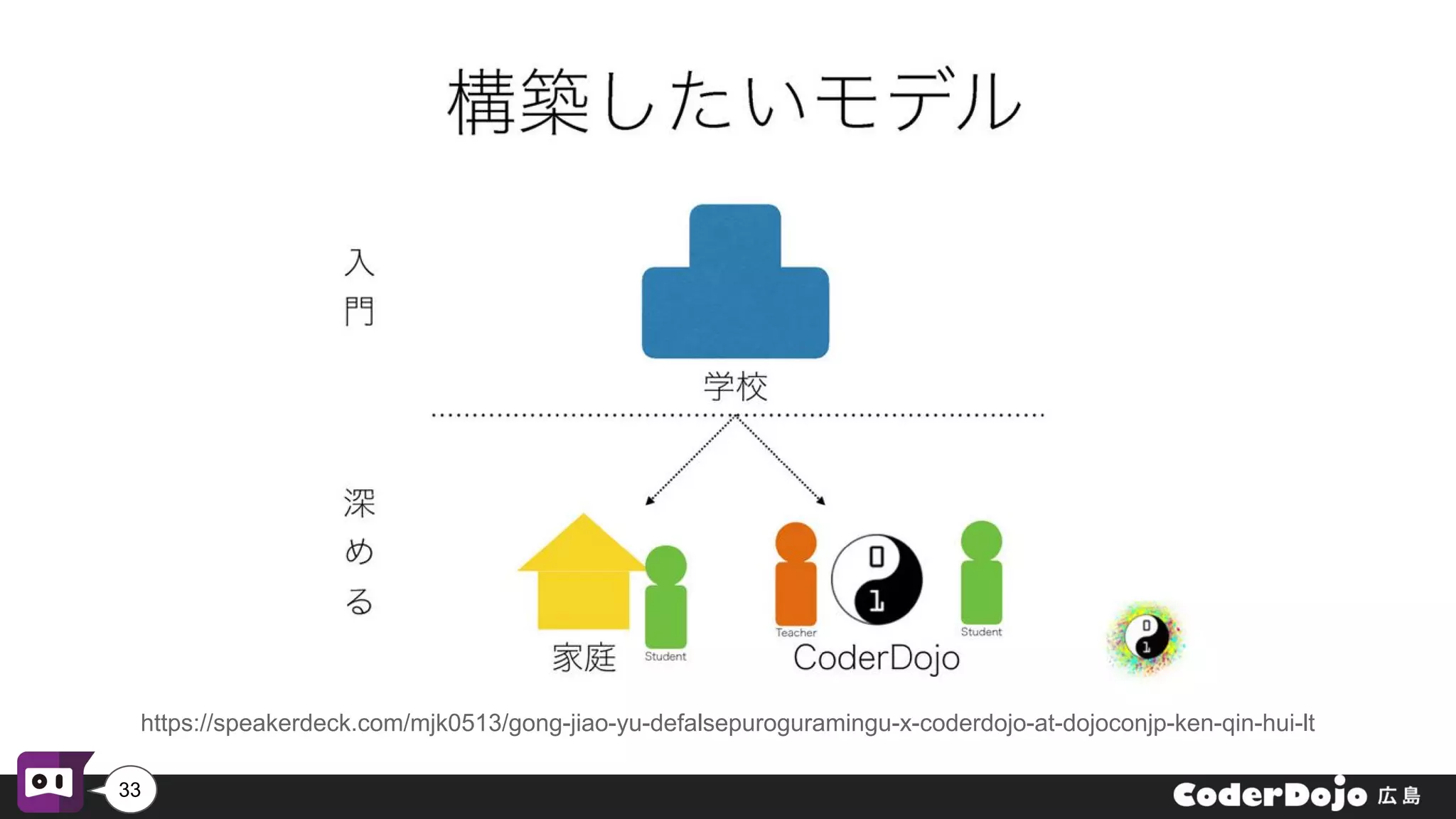 構築したいモデル

入門

学校

深める

家庭

Student

Teacher

0
1

Student

CoderDojo

0
1

https://speakerdeck.com/mjk0513/gong-jiao-yu-defalsepuroguramingu-x-coderdojo-at-dojoconjp-ken-qin-hui-lt

33

CoderDojo 広島